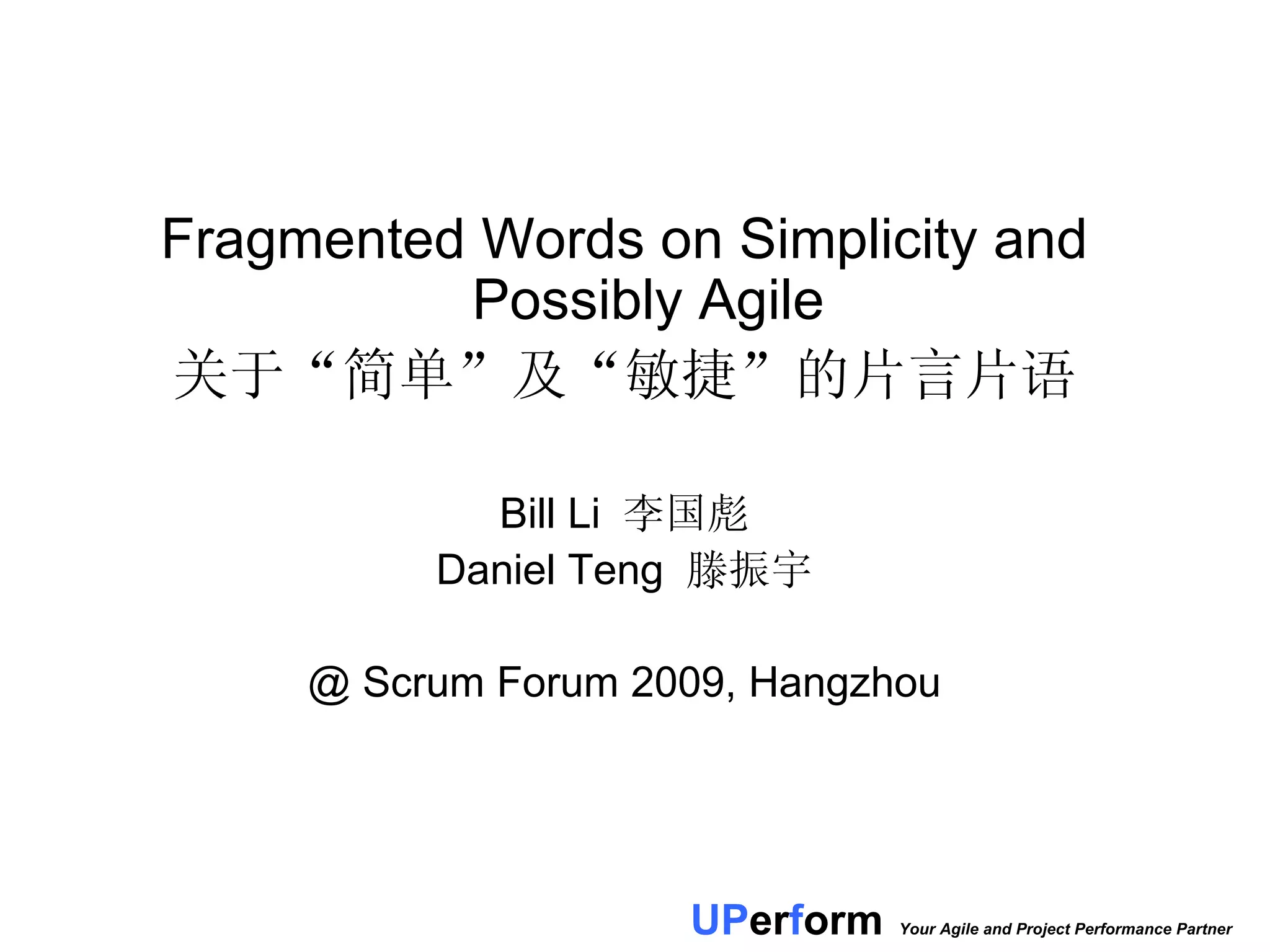 Fragmented Words on Simplicity and Possibly Agile
关于“简单”及“敏捷”的片言片语

Bill Li 李国彪
Daniel Teng 滕振宇

@ Scrum Forum 2009, Hangzhou

UPerform Your Agile and Project Performance Partner